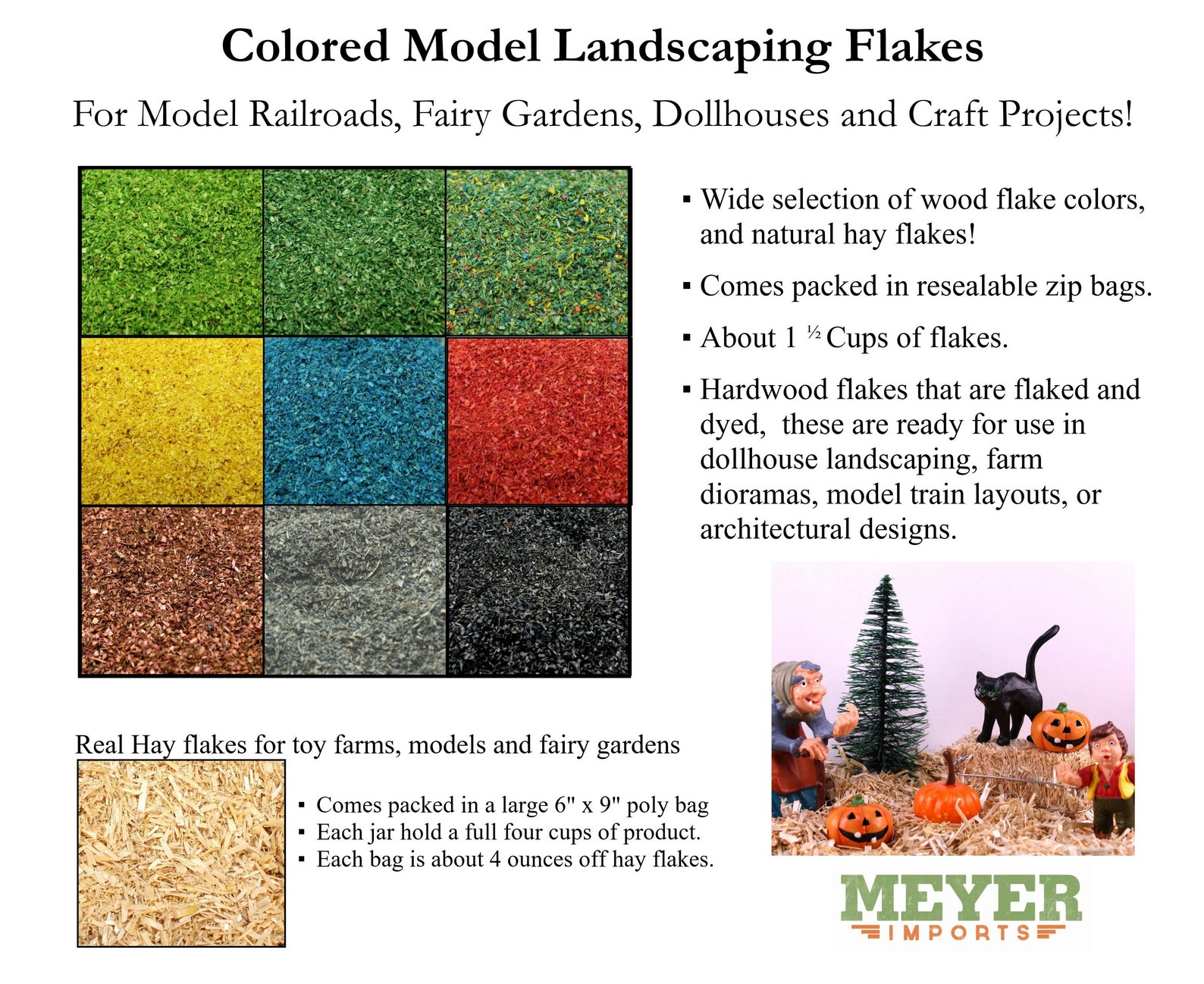 Colored Model Landscaping Flakes

For Model Railroads, Fairy Gardens, Dollhouses and Craft Projects!

▪ Wide selection of wood flake colors, and natural hay flakes!

▪ Comes packed in resealable zip bags.

▪ About 1 ½ Cups of flakes.

▪ Hardwood flakes that are flaked and dyed, these are ready for use in dollhouse landscaping, farm dioramas, model train layouts, or architectural designs.

Real Hay flakes for toy farms, models and fairy gardens

▪ Comes packed in a large 6" x 9" poly bag
▪ Each jar hold a full four cups of product.
▪ Each bag is about 4 ounces off hay flakes.

MEYER
IMPORTS